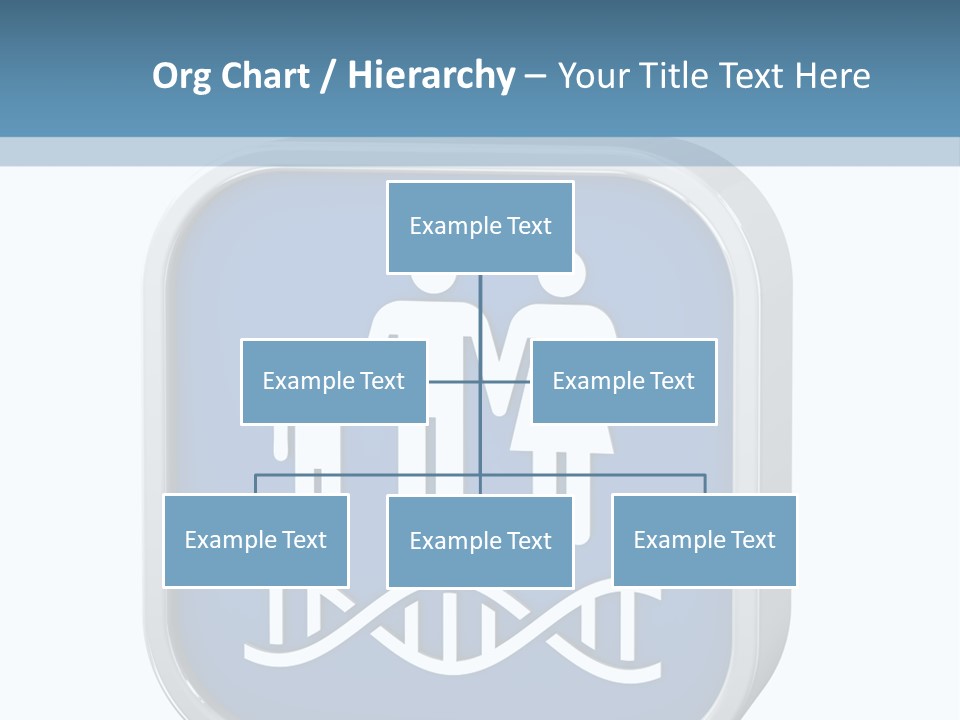 Org Chart / Hierarchy – Your Title Text Here

Example Text

Example Text

Example Text

Example Text

Example Text

Example Text